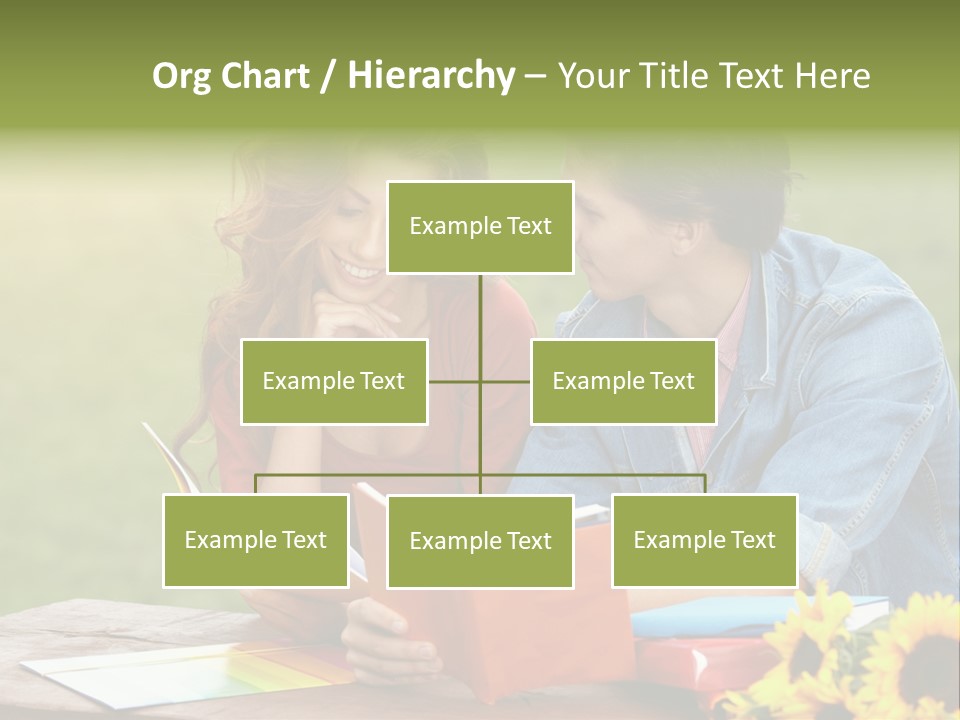 Org Chart / Hierarchy – Your Title Text Here

Example Text

Example Text

Example Text

Example Text

Example Text

Example Text